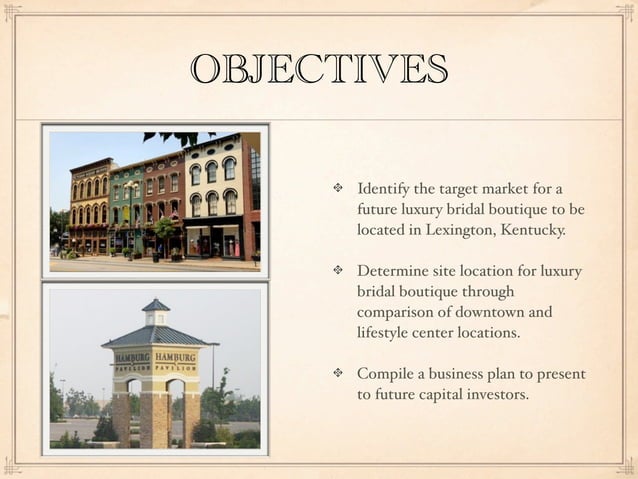 OBJECTIVES

HAMBURG PAVILION HAMBURG PAVILION

❖ Identify the target market for a future luxury bridal boutique to be located in Lexington, Kentucky.

❖ Determine site location for luxury bridal boutique through comparison of downtown and lifestyle center locations.

❖ Compile a business plan to present to future capital investors.